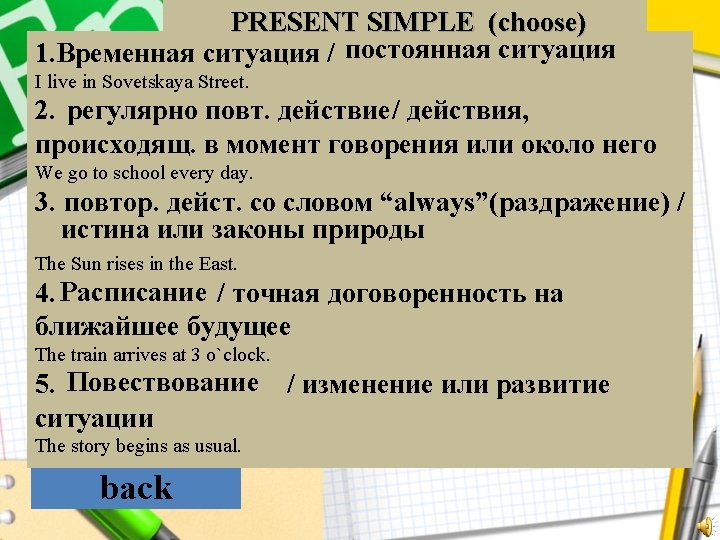 PRESENT SIMPLE (choose)

1.Временная ситуация / постоянная ситуация
I live in Sovetskaya Street.

2. регулярно повт. действие/ действия, происходящ. в момент говорения или около него
We go to school every day.

3. повтор. дейст. со словом “always”(раздражение) / истина или законы природы
The Sun rises in the East.

4. Расписание / точная договоренность на ближайшее будущее
The train arrives at 3 o`clock.

5. Повествование / изменение или развитие ситуации
The story begins as usual.

back